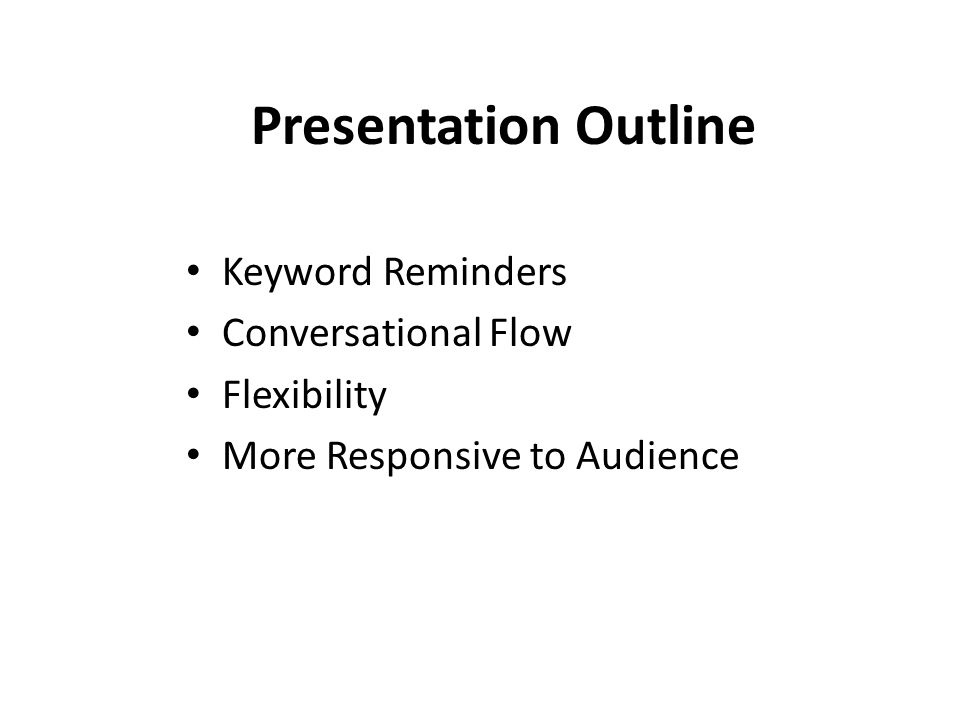 Presentation Outline

• Keyword Reminders
• Conversational Flow
• Flexibility
• More Responsive to Audience